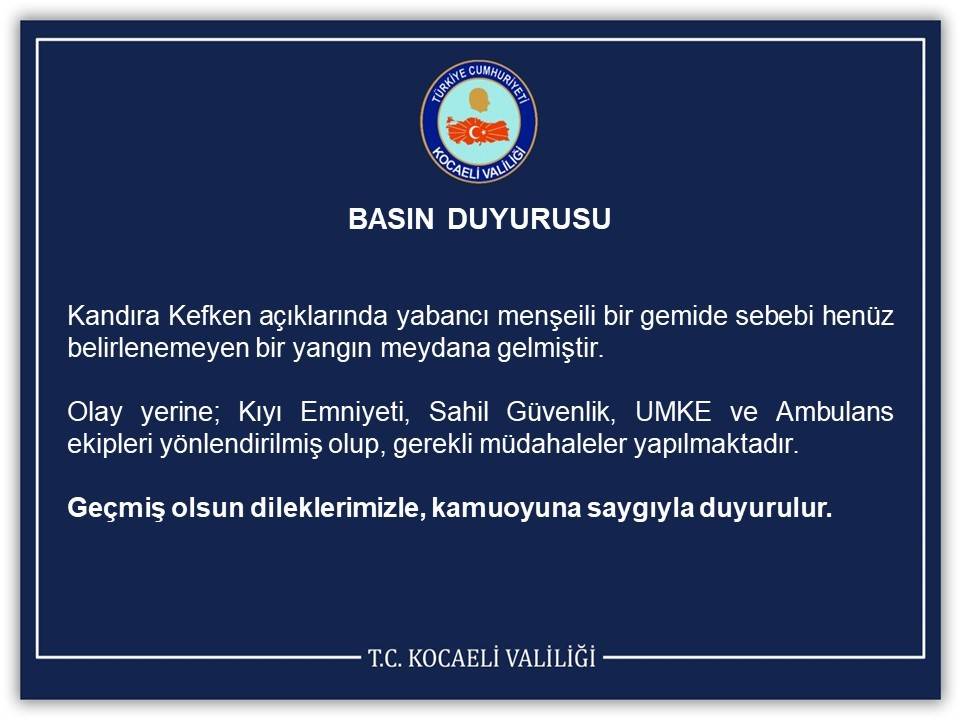 TÜRKİYE CUMHURİYETİ
KOCAELİ VALİLİĞİ

BASIN DUYURUSU

Kandıra Kefken açıklarında yabancı menşeili bir gemide sebebi henüz belirlenemeyen bir yangın meydana gelmiştir.

Olay yerine; Kıyı Emniyeti, Sahil Güvenlik, UMKE ve Ambulans ekipleri yönlendirilmiş olup, gerekli müdahaleler yapılmaktadır.

Geçmiş olsun dileklerimizle, kamuoyuna saygıyla duyurulur.

T.C. KOCAELİ VALİLİĞİ